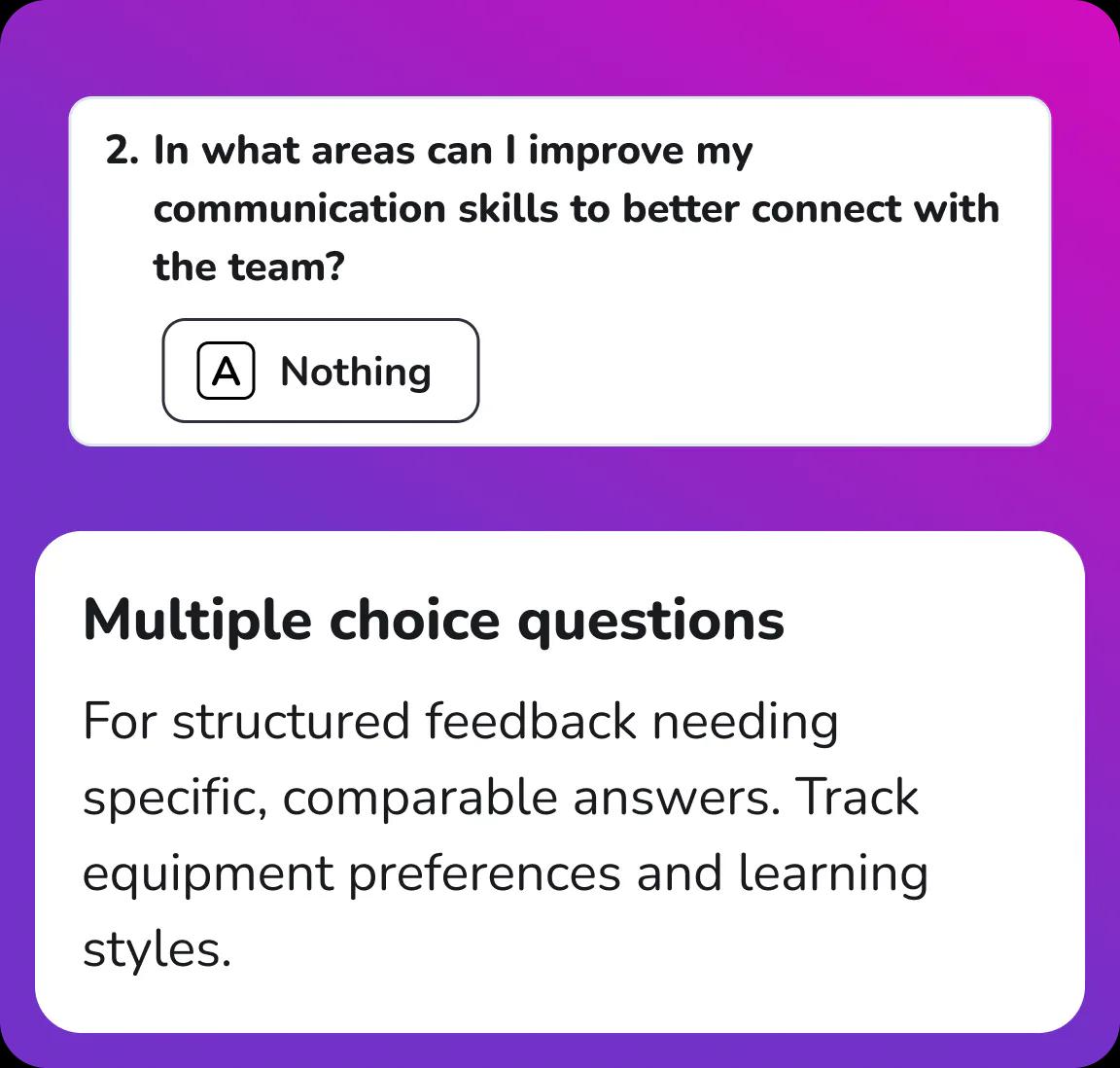 2. In what areas can I improve my communication skills to better connect with the team?

A Nothing

Multiple choice questions

For structured feedback needing specific, comparable answers. Track equipment preferences and learning styles.